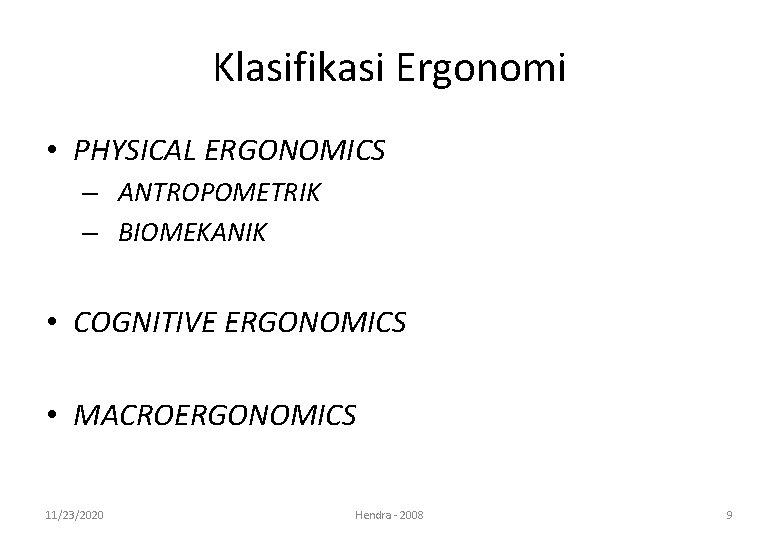 Klasifikasi Ergonomi

• PHYSICAL ERGONOMICS
– ANTROPOMETRIK
– BIOMEKANIK

• COGNITIVE ERGONOMICS

• MACROERGONOMICS

11/23/2020 Hendra - 2008 9